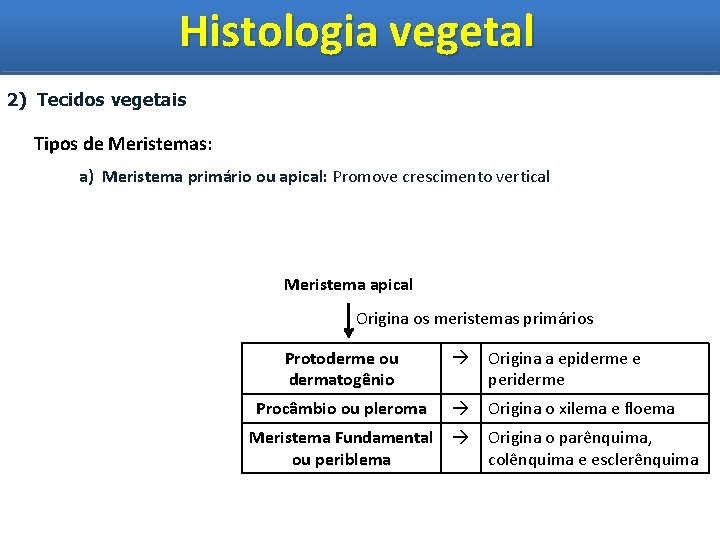 Histologia vegetal

2) Tecidos vegetais

Tipos de Meristemas:

a) Meristema primário ou apical: Promove crescimento vertical

Meristema apical

Origina os meristemas primários

| Protoderme ou dermatogênio | → | Origina a epiderme e periderme |
|---|---|---|
| Procâmbio ou pleroma | → | Origina o xilema e floema |
| Meristema Fundamental ou periblema | → | Origina o parênquima, colênquima e esclerênquima |